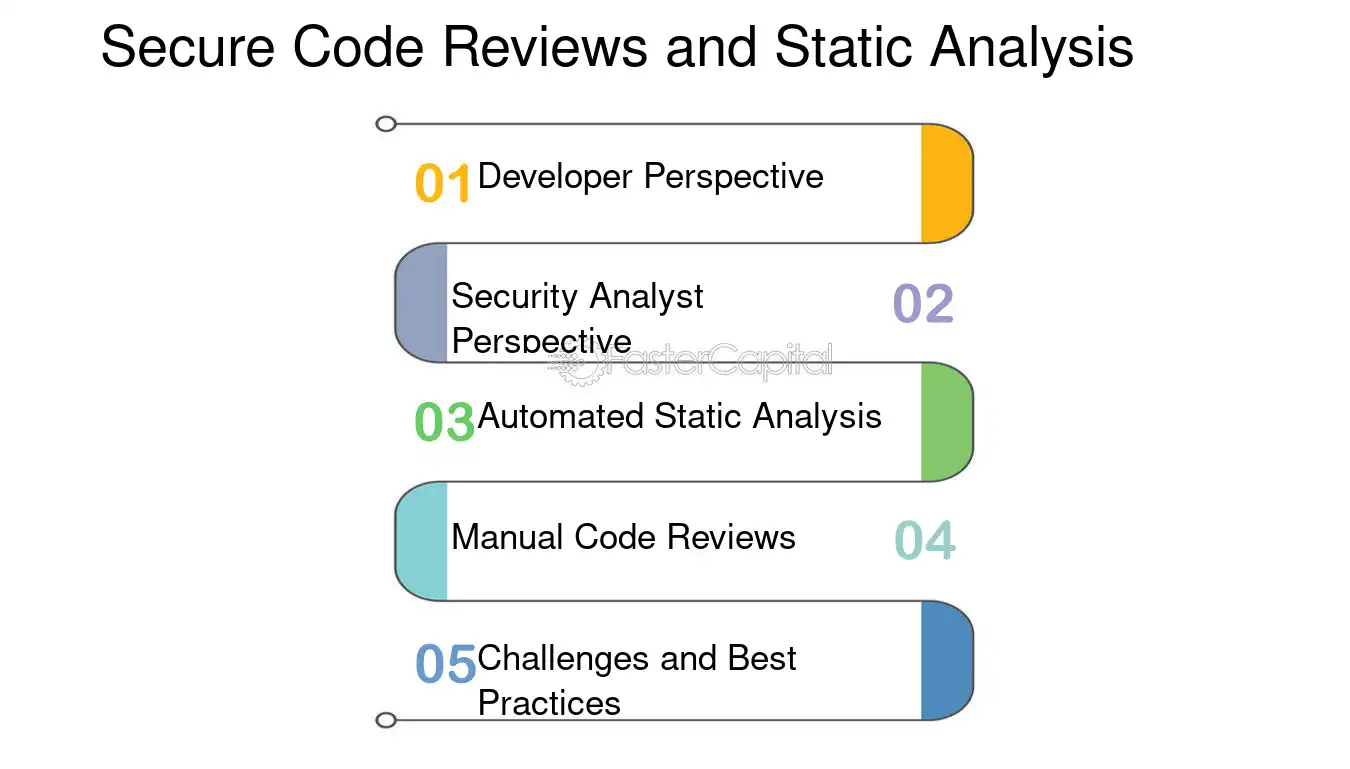 Secure Code Reviews and Static Analysis

01 Developer Perspective

Security Analyst Perspective

02

FasterCapital

03 Automated Static Analysis

Manual Code Reviews

04

05 Challenges and Best Practices